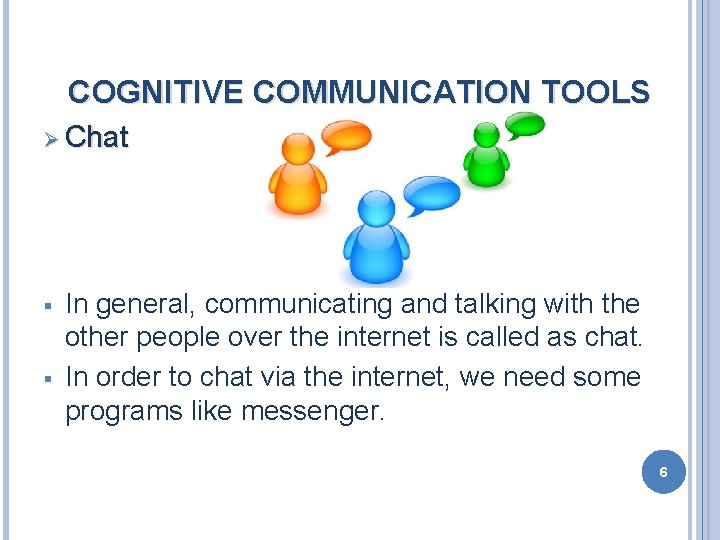 COGNITIVE COMMUNICATION TOOLS

➢ Chat

▪ In general, communicating and talking with the other people over the internet is called as chat.

▪ In order to chat via the internet, we need some programs like messenger.

6